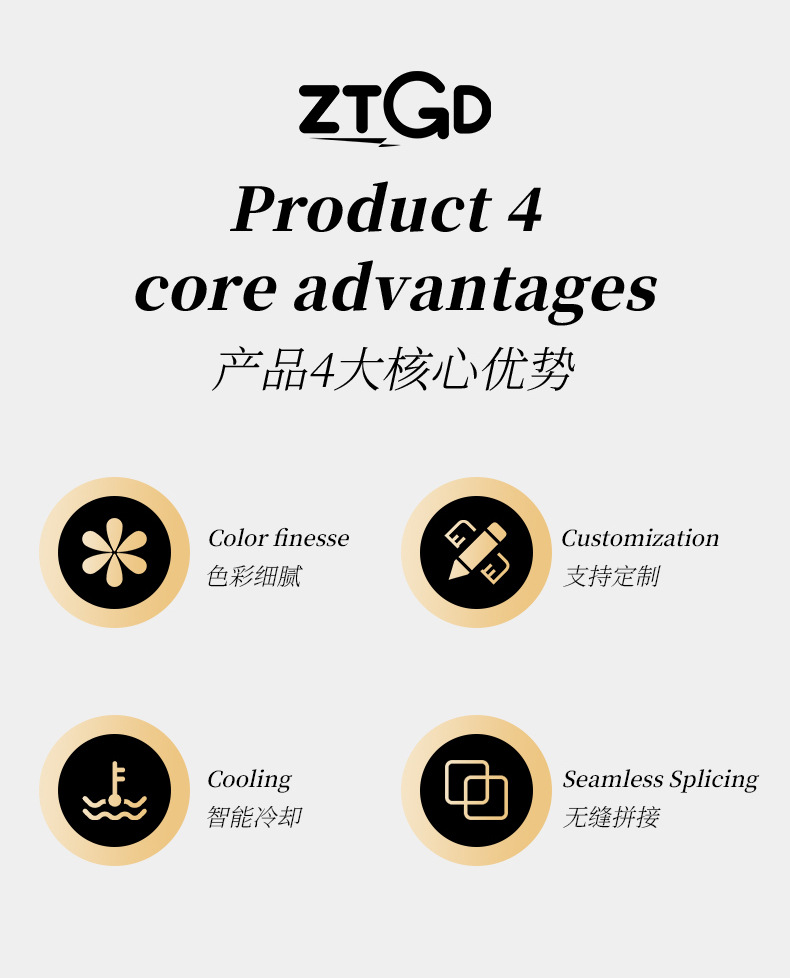 ZTGD

Product 4 core advantages

产品4大核心优势

Color finesse
色彩细腻

Customization
支持定制

Cooling
智能冷却

Seamless Splicing
无缝拼接